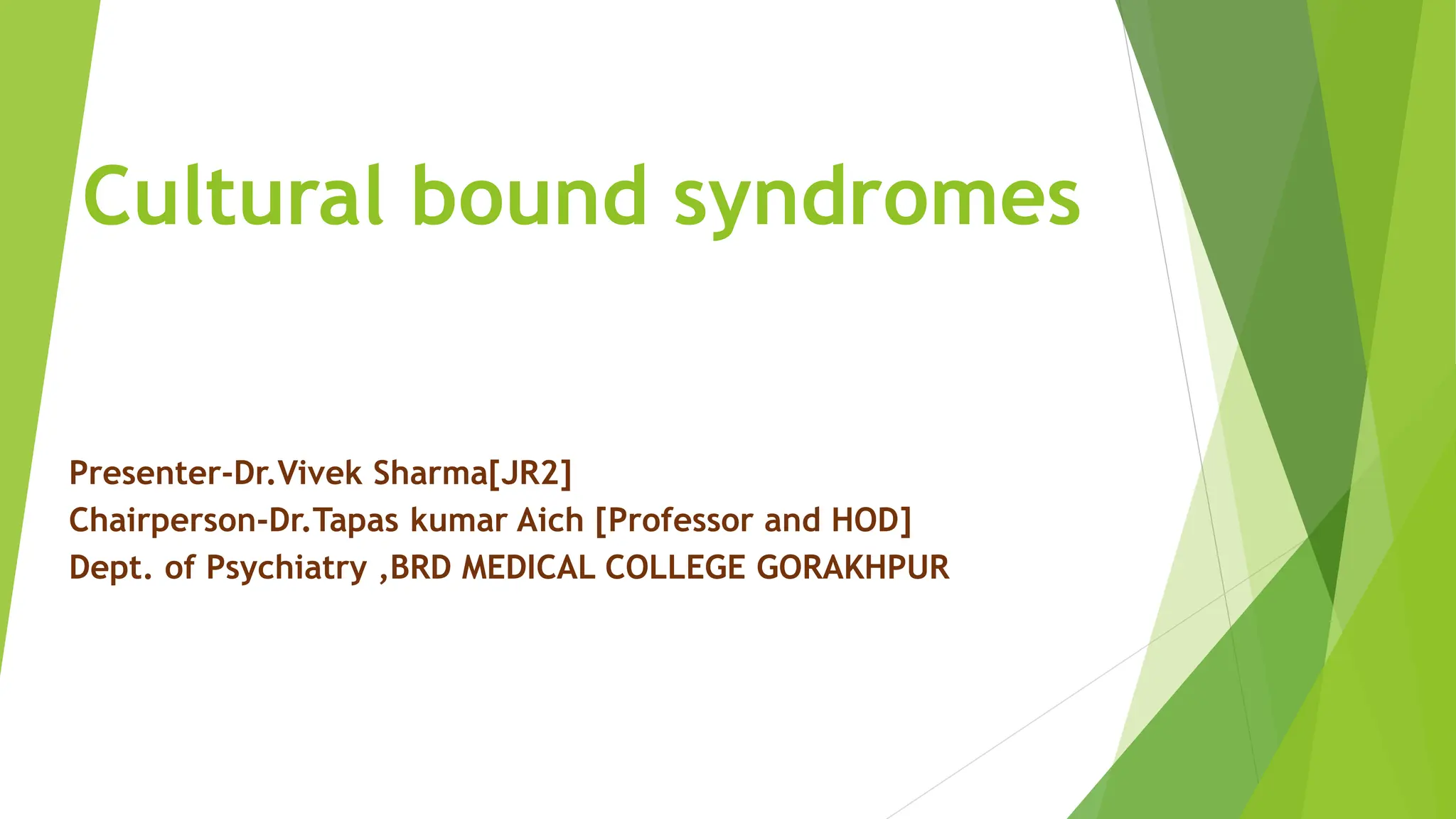 Cultural bound syndromes

Presenter-Dr.Vivek Sharma[JR2]
Chairperson-Dr.Tapas kumar Aich [Professor and HOD]
Dept. of Psychiatry ,BRD MEDICAL COLLEGE GORAKHPUR